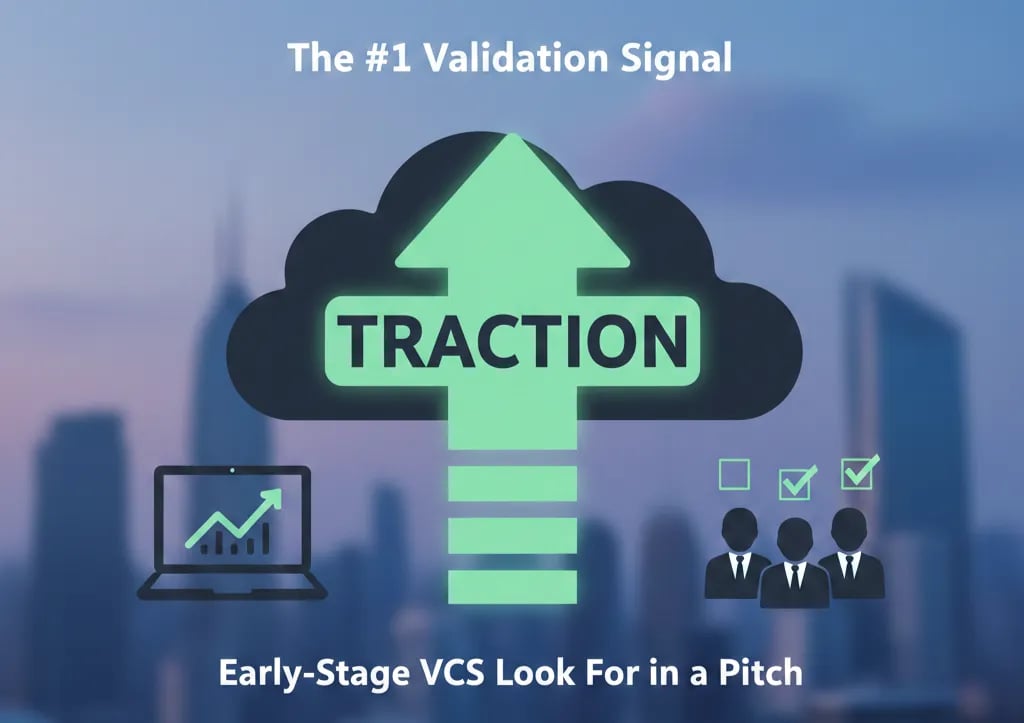 The #1 Validation Signal

TRACTION

Early-Stage VCS Look For in a Pitch